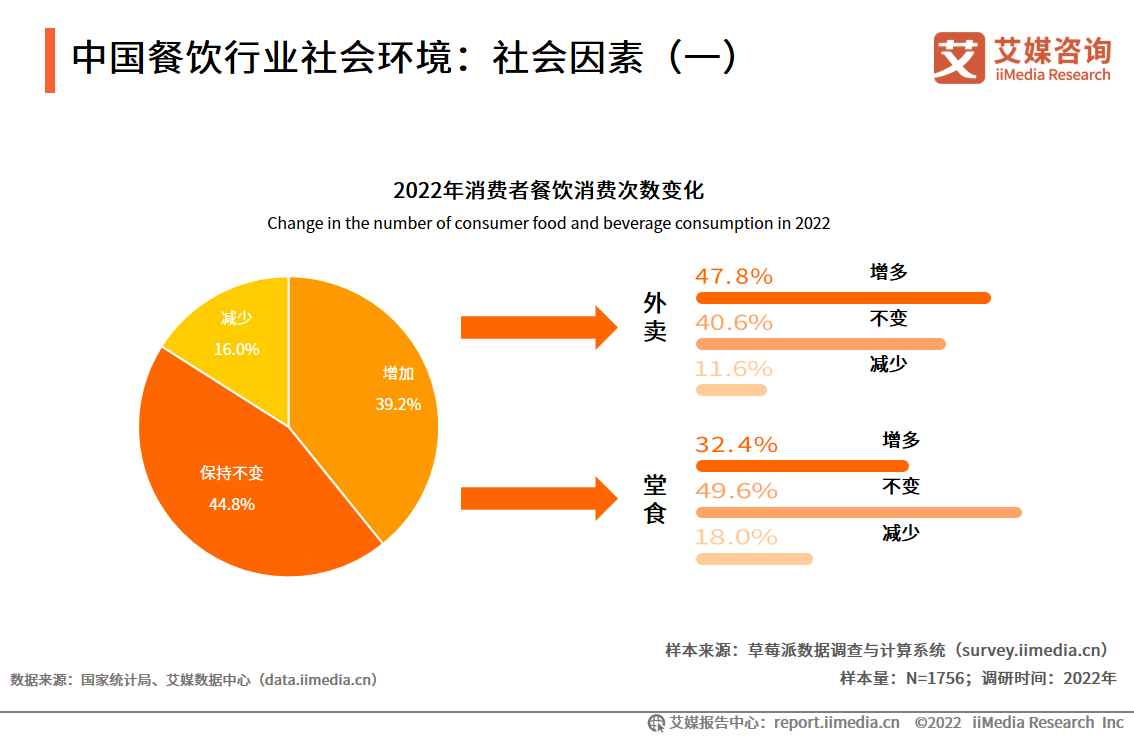 中国餐饮行业社会环境：社会因素（一）

艾媒咨询
iiMedia Research

2022年消费者餐饮消费次数变化
Change in the number of consumer food and beverage consumption in 2022

减少
16.0%

增加
39.2%

保持不变
44.8%

外卖

47.8% 增多

40.6% 不变

11.6% 减少

堂食

32.4% 增多

49.6% 不变

18.0% 减少

样本来源：草莓派数据调查与计算系统（survey.iimedia.cn）

数据来源：国家统计局、艾媒数据中心（data.iimedia.cn）

样本量：N=1756；调研时间：2022年

艾媒报告中心：report.iimedia.cn ©2022 iiMedia Research Inc